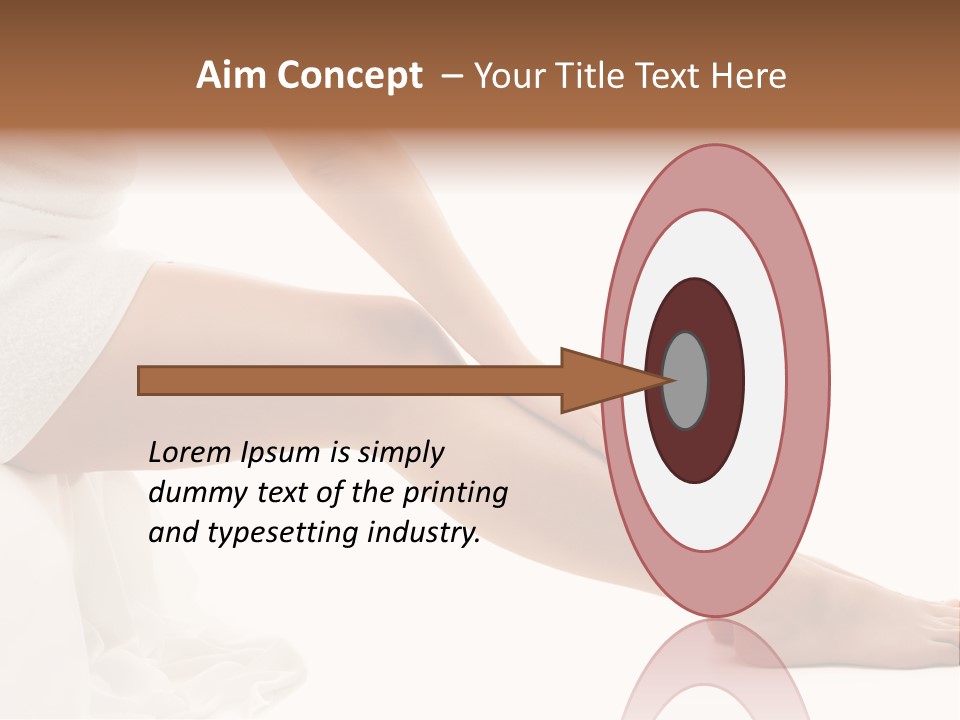 Aim Concept – Your Title Text Here

Lorem Ipsum is simply dummy text of the printing and typesetting industry.